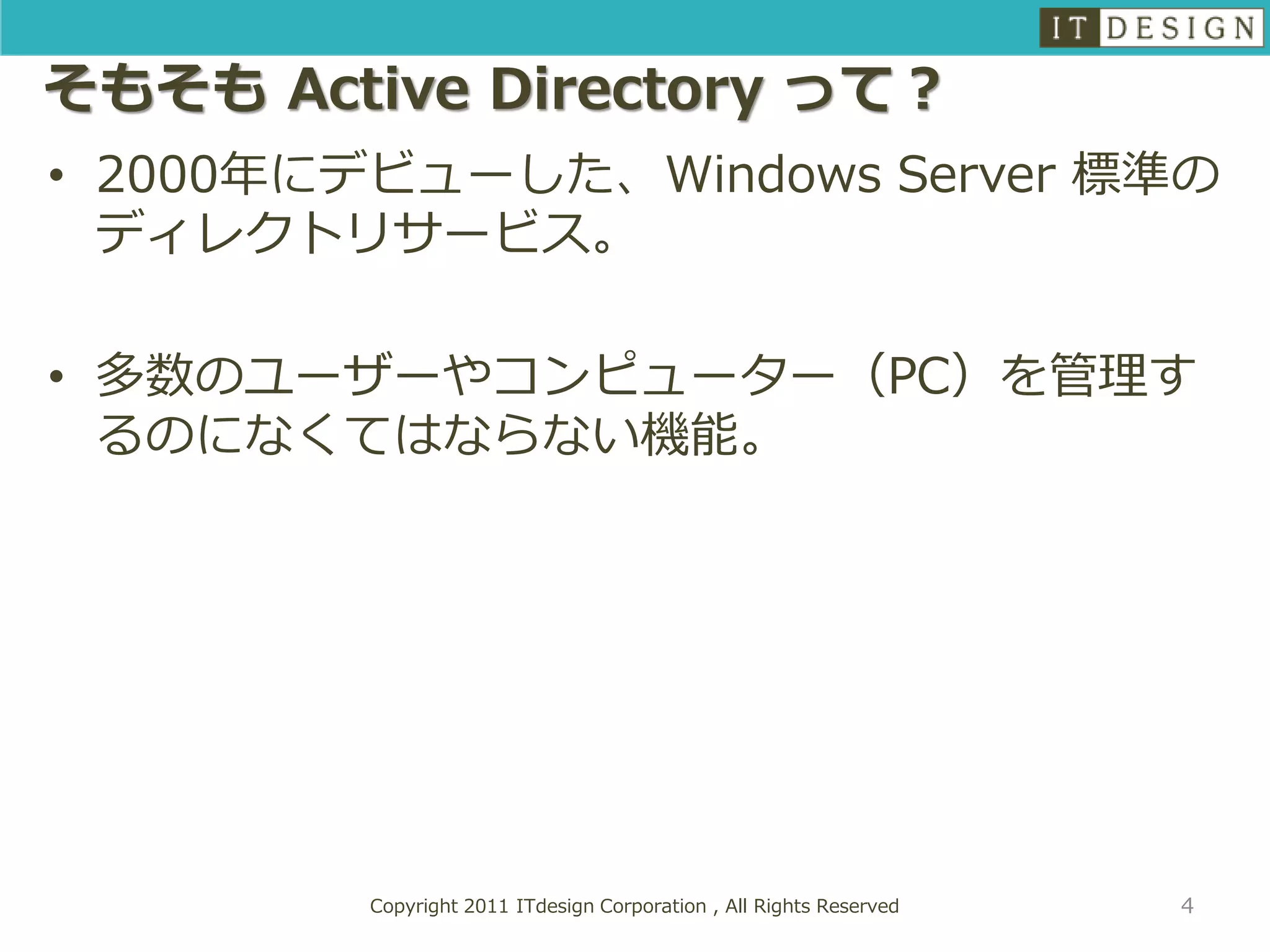 IT DESIGN

そもそも Active Directory って？

• 2000年にデビューした、Windows Server 標準のディレクトリサービス。

• 多数のユーザーやコンピューター（PC）を管理するのになくてはならない機能。

Copyright 2011 ITdesign Corporation , All Rights Reserved

4